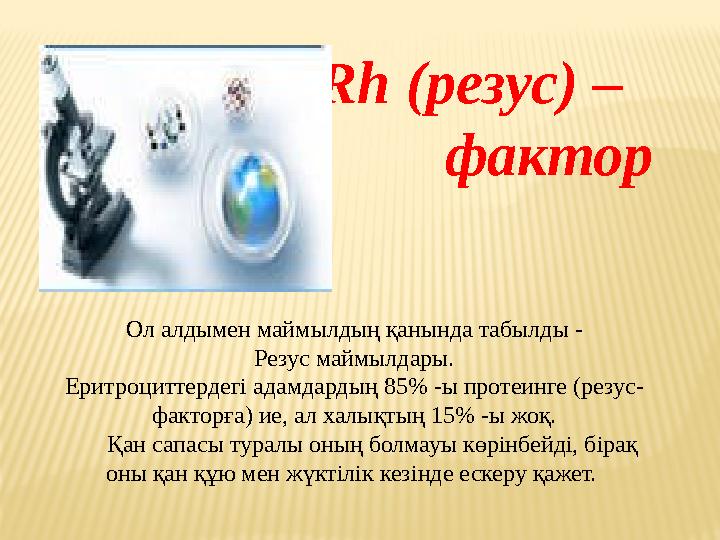 Rh (резус) – фактор

Ол алдымен маймылдың қанында табылды - Резус маймылдары.
Еритроциттердегі адамдардың 85% -ы протеинге (резус-факторға) ие, ал халықтың 15% -ы жоқ.
Қан сапасы туралы оның болмауы көрінбейді, бірақ оны қан құю мен жүктілік кезінде ескеру қажет.